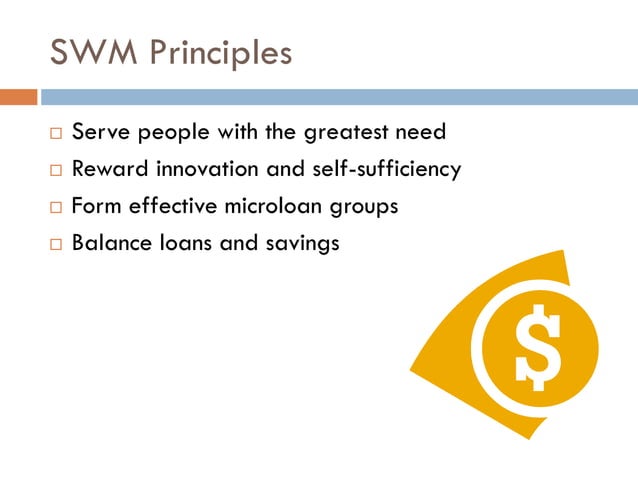 SWM Principles

□ Serve people with the greatest need
□ Reward innovation and self-sufficiency
□ Form effective microloan groups
□ Balance loans and savings

$